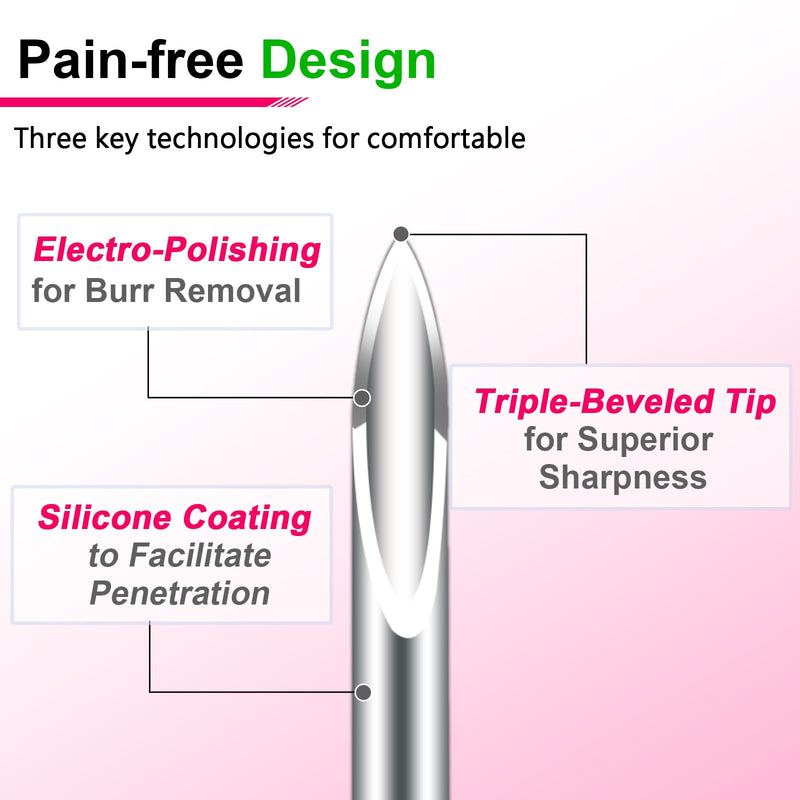 Pain-free Design

Three key technologies for comfortable

Electro-Polishing
for Burr Removal

Triple-Beveled Tip
for Superior Sharpness

Silicone Coating
to Facilitate Penetration